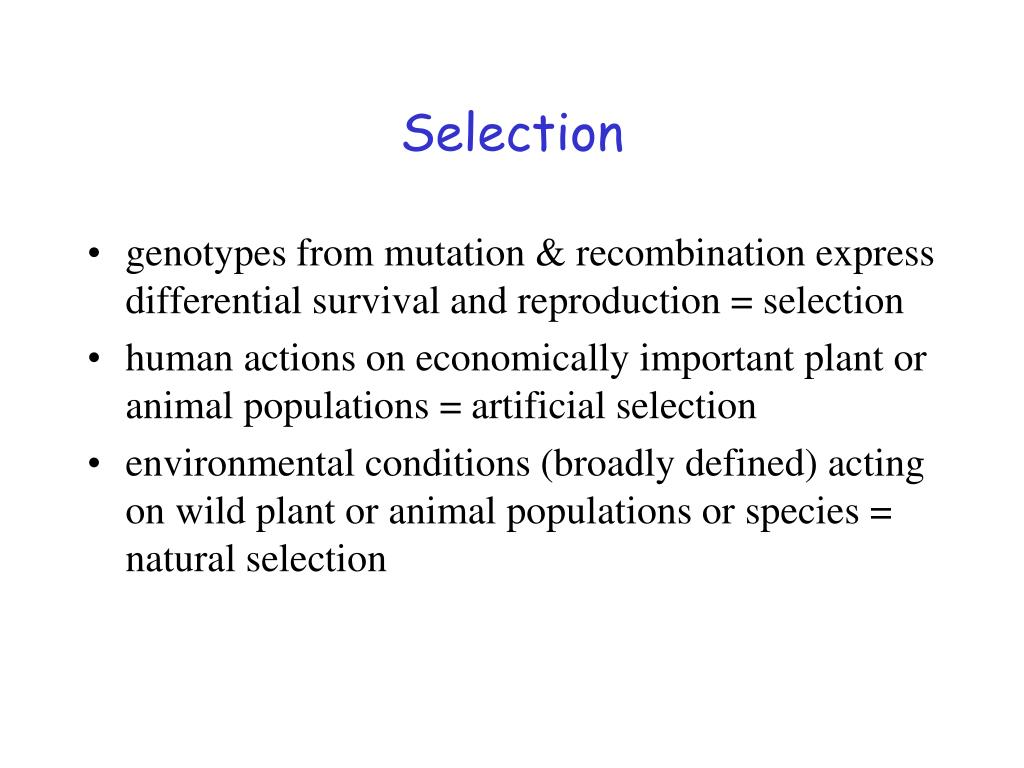 Selection

• genotypes from mutation & recombination express differential survival and reproduction = selection
• human actions on economically important plant or animal populations = artificial selection
• environmental conditions (broadly defined) acting on wild plant or animal populations or species = natural selection